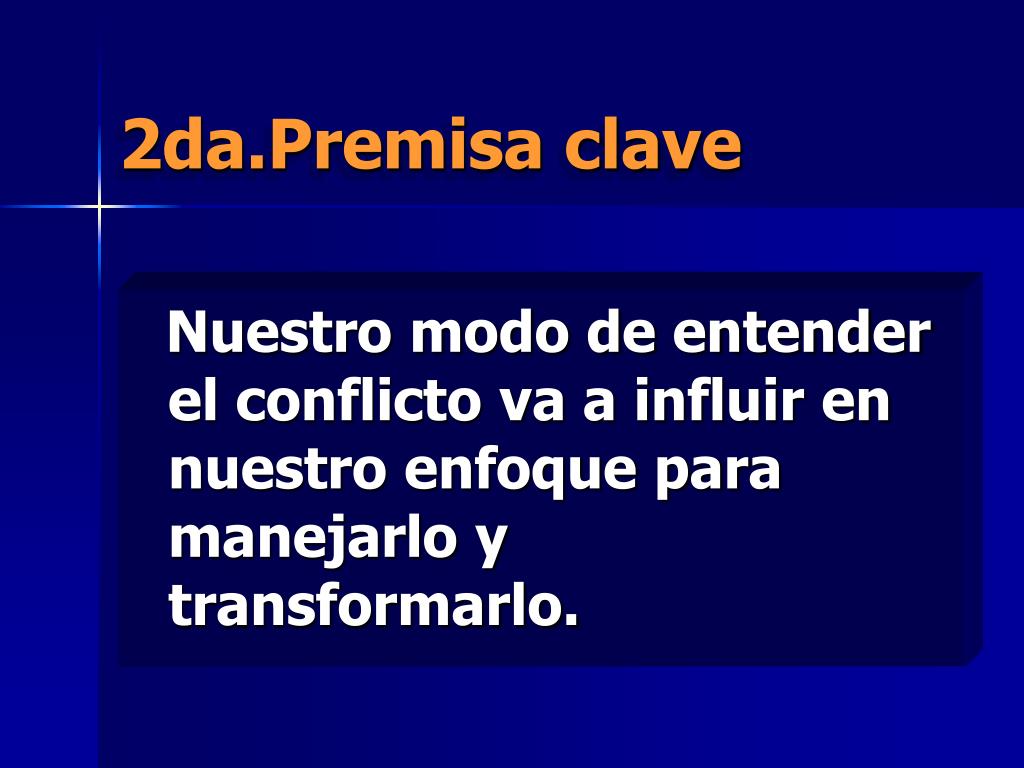 2da.Premisa clave

Nuestro modo de entender el conflicto va a influir en nuestro enfoque para manejarlo y transformarlo.